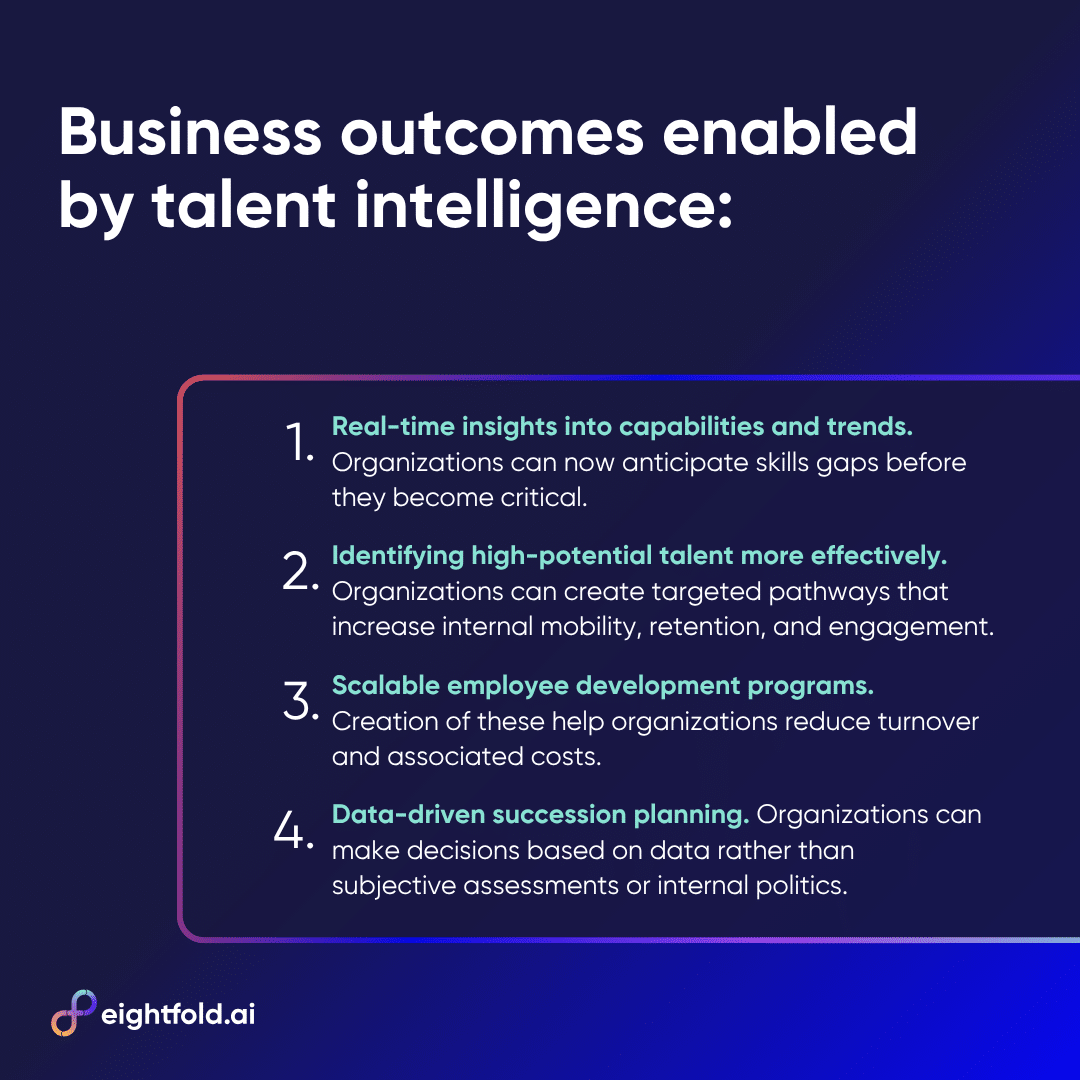 Business outcomes enabled by talent intelligence:

1. Real-time insights into capabilities and trends. Organizations can now anticipate skills gaps before they become critical.

2. Identifying high-potential talent more effectively. Organizations can create targeted pathways that increase internal mobility, retention, and engagement.

3. Scalable employee development programs. Creation of these help organizations reduce turnover and associated costs.

4. Data-driven succession planning. Organizations can make decisions based on data rather than subjective assessments or internal politics.

eightfold.ai